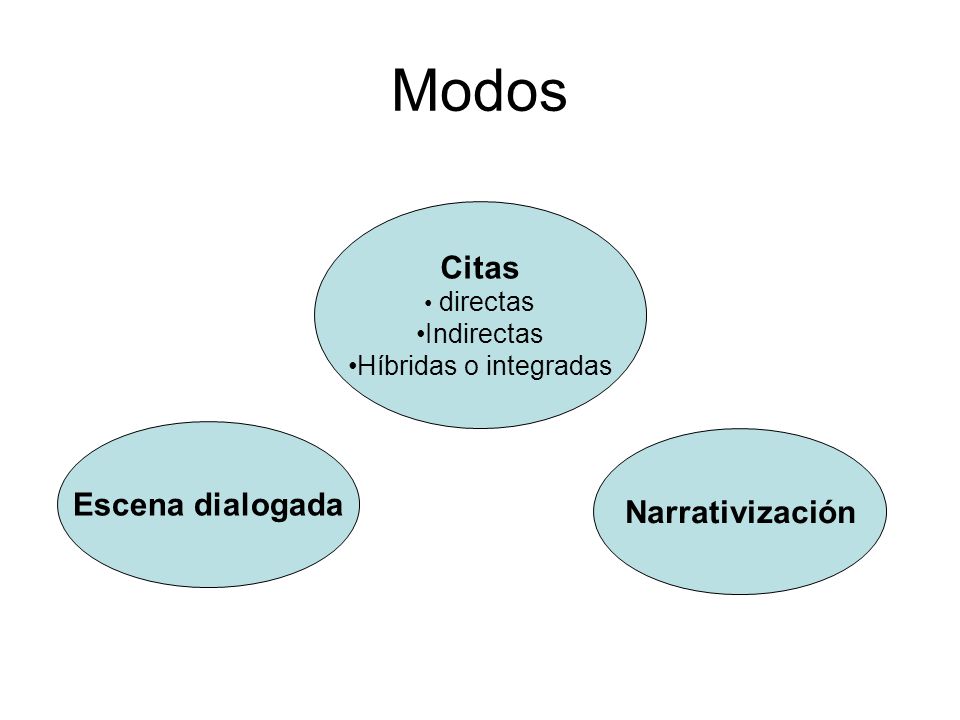 Modos

Citas
• directas
•Indirectas
•Híbridas o integradas

Escena dialogada

Narrativización